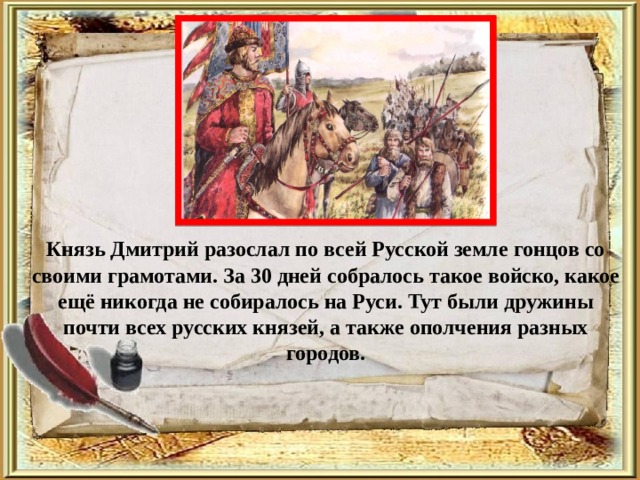 Князь Дмитрий разослал по всей Русской земле гонцов со своими грамотами. За 30 дней собралось такое войско, какое ещё никогда не собиралось на Руси. Тут были дружины почти всех русских князей, а также ополчения разных городов.